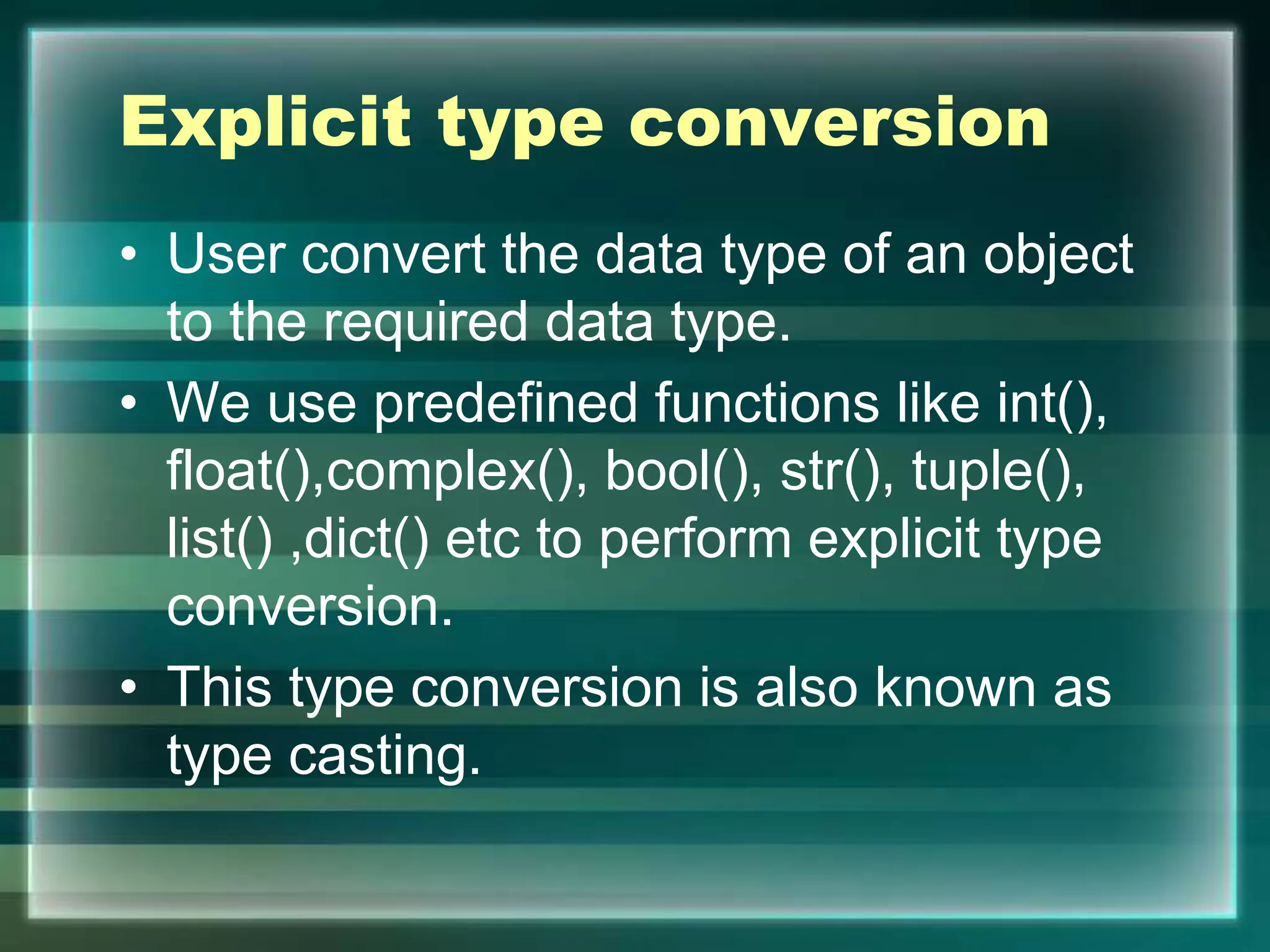 Explicit type conversion

• User convert the data type of an object to the required data type.

• We use predefined functions like int(), float(),complex(), bool(), str(), tuple(), list() ,dict() etc to perform explicit type conversion.

• This type conversion is also known as type casting.